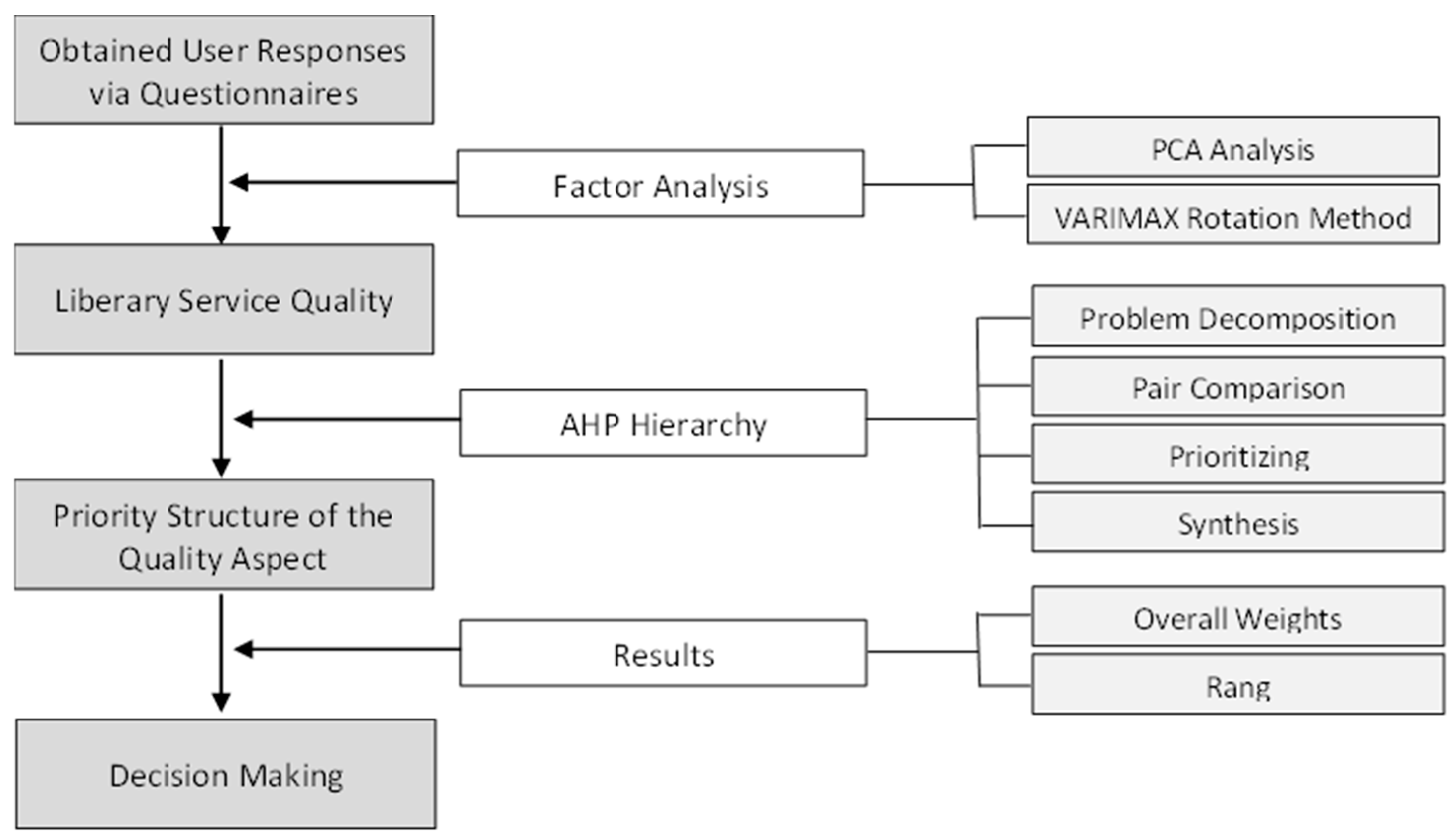 Obtained User Responses via Questionnaires

Factor Analysis

PCA Analysis

VARIMAX Rotation Method

Liberary Service Quality

AHP Hierarchy

Problem Decomposition

Pair Comparison

Prioritizing

Synthesis

Priority Structure of the Quality Aspect

Results

Overall Weights

Rang

Decision Making